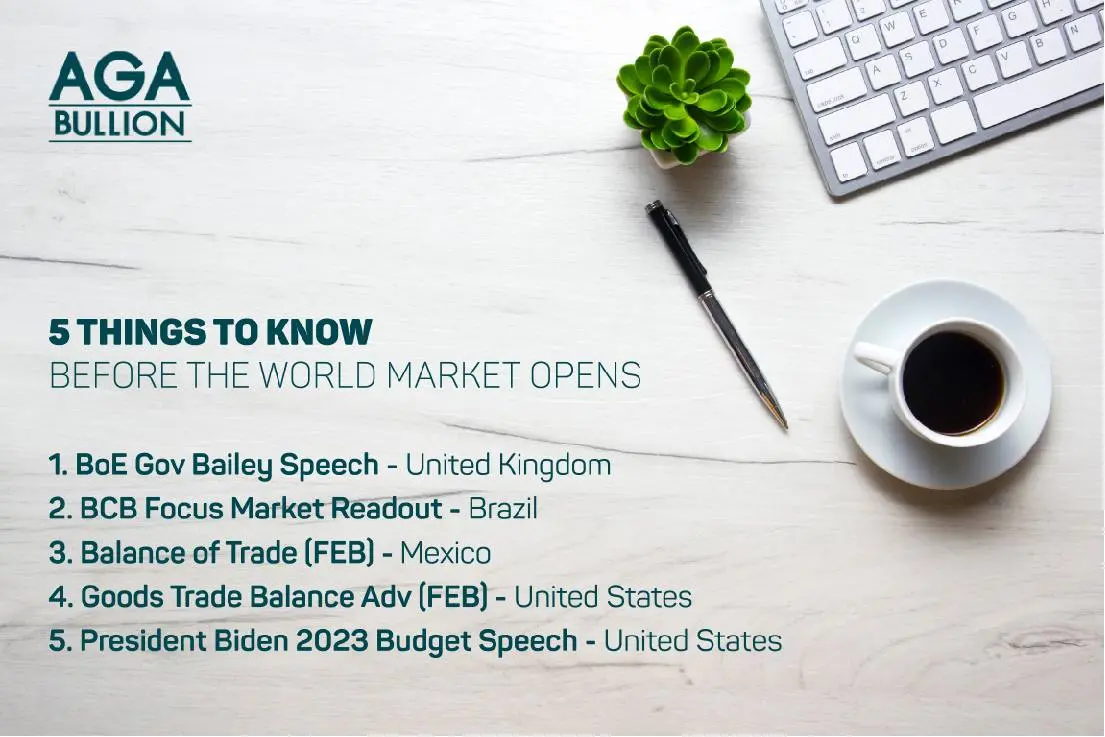 AGA
BULLION

5 THINGS TO KNOW
BEFORE THE WORLD MARKET OPENS

1. BoE Gov Bailey Speech - United Kingdom
2. BCB Focus Market Readout - Brazil
3. Balance of Trade (FEB) - Mexico
4. Goods Trade Balance Adv (FEB) - United States
5. President Biden 2023 Budget Speech - United States